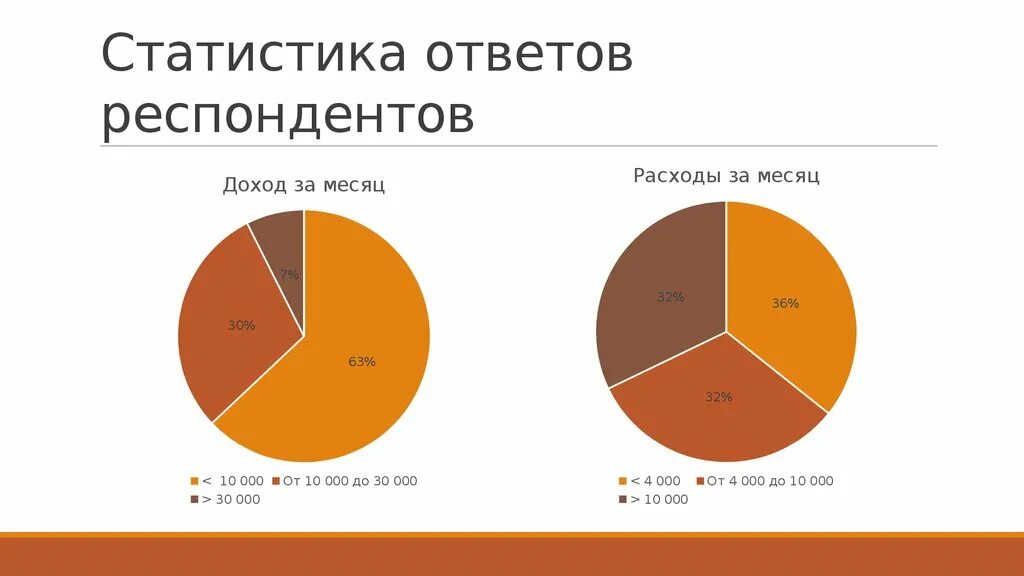 Статистика ответов респондентов

Доход за месяц

7%

30%

63%

< 10 000 От 10 000 до 30 000
> 30 000

Расходы за месяц

32%

36%

32%

< 4 000 От 4 000 до 10 000
> 10 000